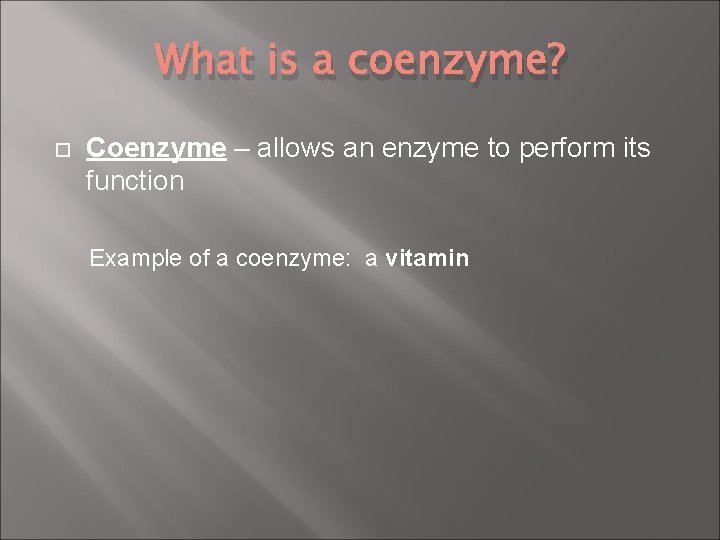 What is a coenzyme?

Coenzyme – allows an enzyme to perform its function

Example of a coenzyme: a vitamin